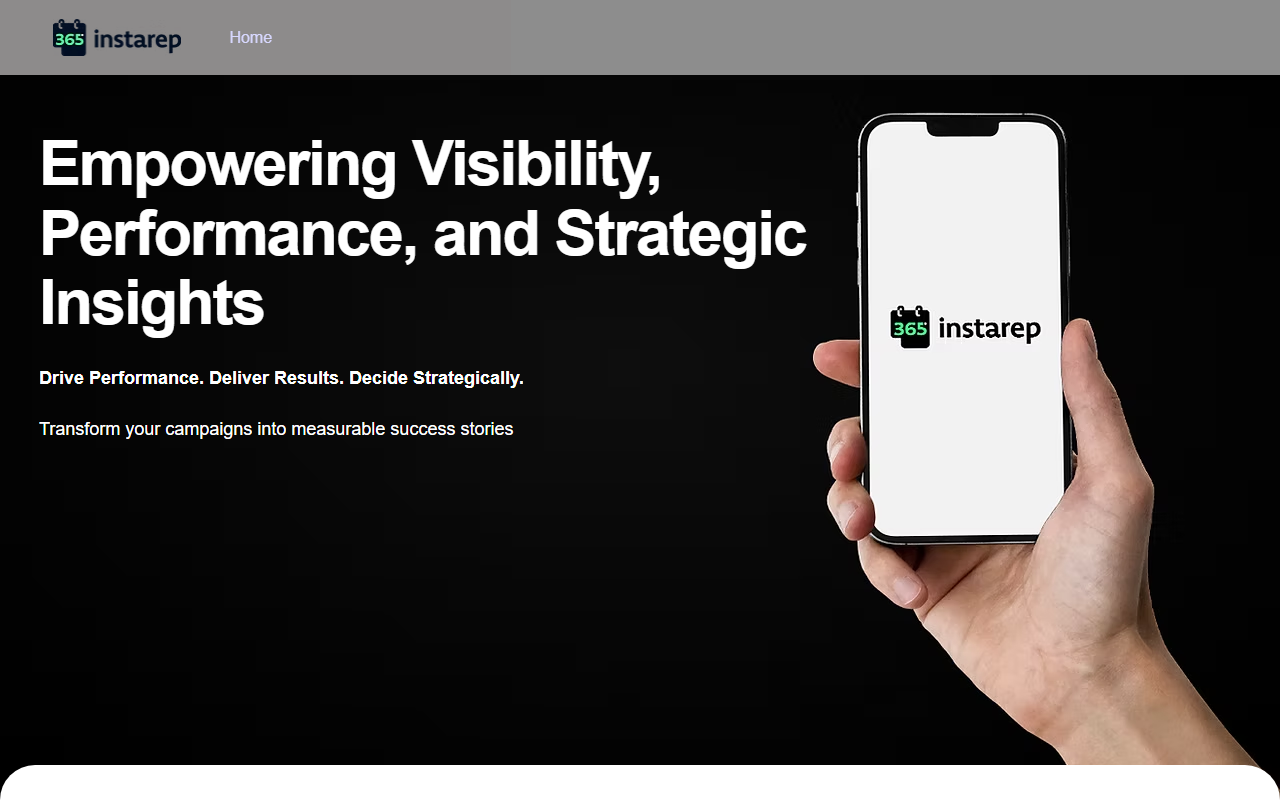 365 instarep

Home

Empowering Visibility, Performance, and Strategic Insights

Drive Performance. Deliver Results. Decide Strategically.

Transform your campaigns into measurable success stories

365 instarep